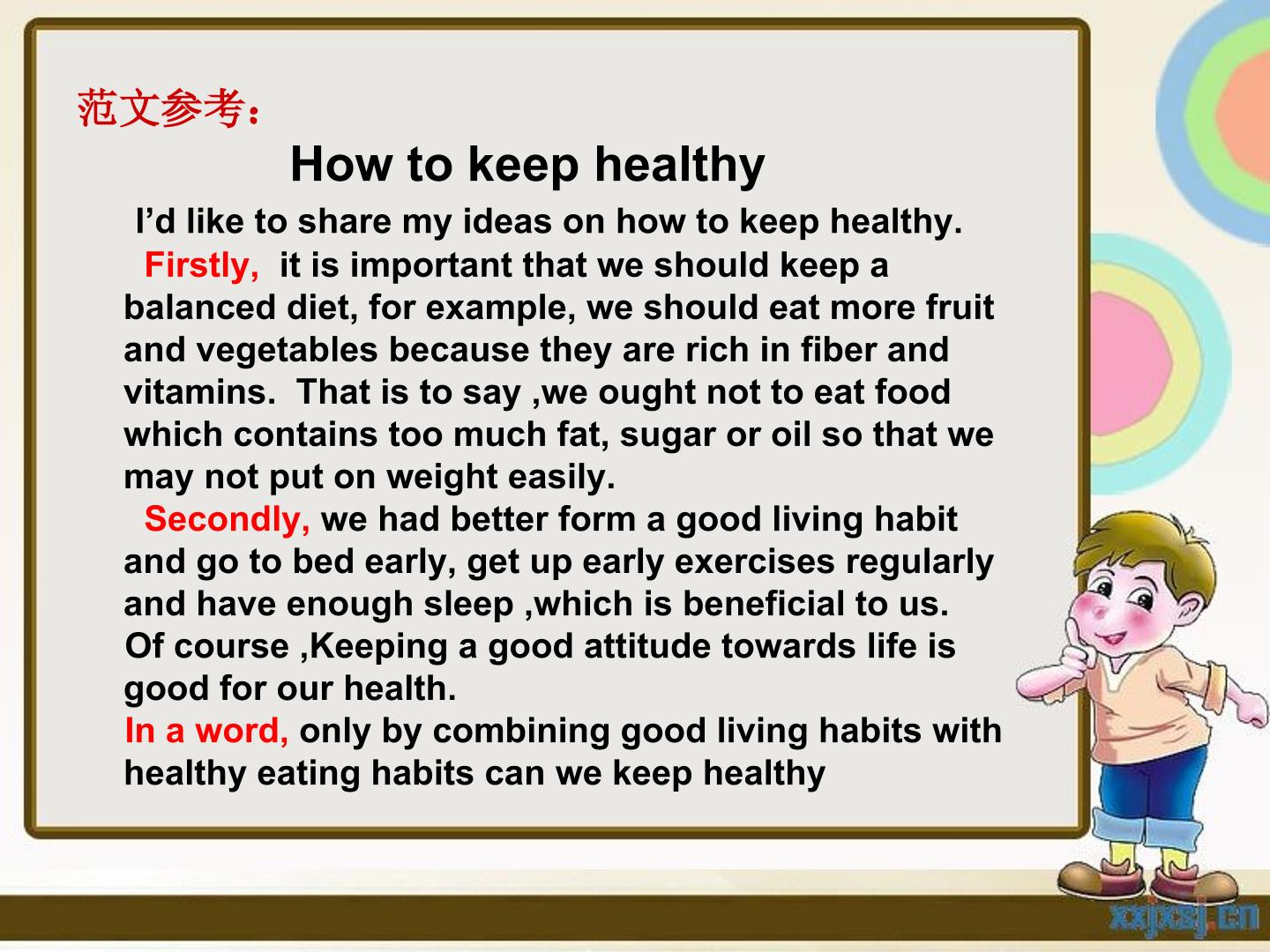 范文参考：

How to keep healthy

I’d like to share my ideas on how to keep healthy.

Firstly, it is important that we should keep a balanced diet, for example, we should eat more fruit and vegetables because they are rich in fiber and vitamins. That is to say ,we ought not to eat food which contains too much fat, sugar or oil so that we may not put on weight easily.

Secondly, we had better form a good living habit and go to bed early, get up early exercises regularly and have enough sleep ,which is beneficial to us. Of course ,Keeping a good attitude towards life is good for our health.

In a word, only by combining good living habits with healthy eating habits can we keep healthy

xxjxsj.cn